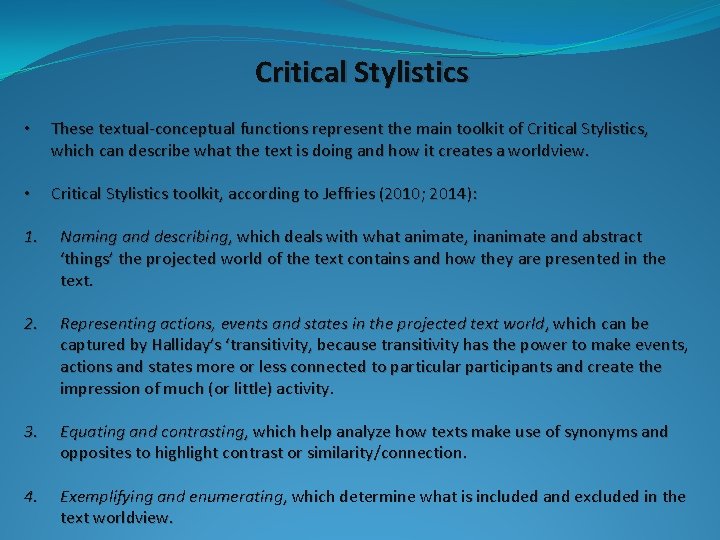 Critical Stylistics

• These textual-conceptual functions represent the main toolkit of Critical Stylistics, which can describe what the text is doing and how it creates a worldview.

• Critical Stylistics toolkit, according to Jeffries (2010; 2014):

1. Naming and describing, which deals with what animate, inanimate and abstract 'things' the projected world of the text contains and how they are presented in the text.

2. Representing actions, events and states in the projected text world, which can be captured by Halliday's 'transitivity, because transitivity has the power to make events, actions and states more or less connected to particular participants and create the impression of much (or little) activity.

3. Equating and contrasting, which help analyze how texts make use of synonyms and opposites to highlight contrast or similarity/connection.

4. Exemplifying and enumerating, which determine what is included and excluded in the text worldview.